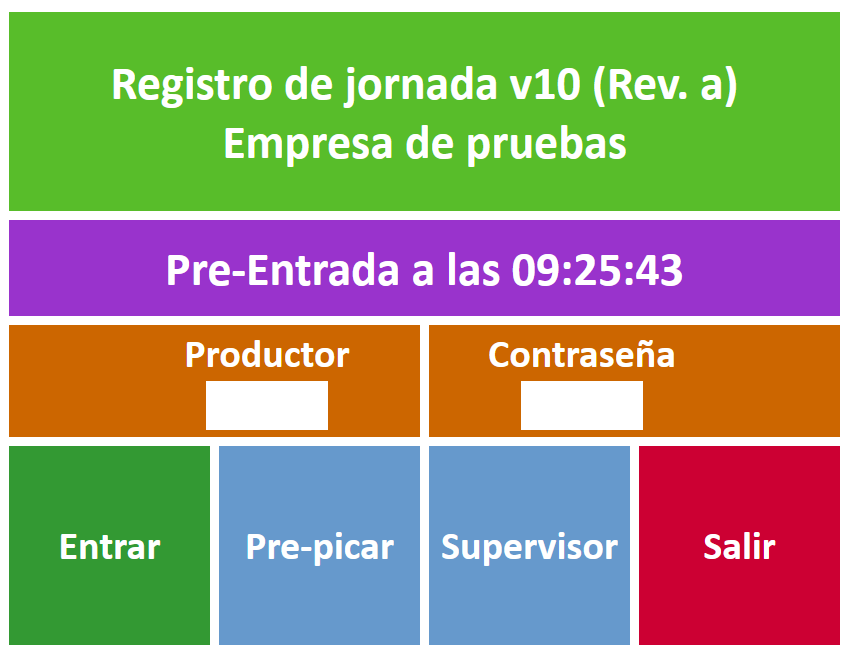 Registro de jornada v10 (Rev. a)
Empresa de pruebas

Pre-Entrada a las 09:25:43

Productor

Contraseña

Entrar

Pre-picar

Supervisor

Salir